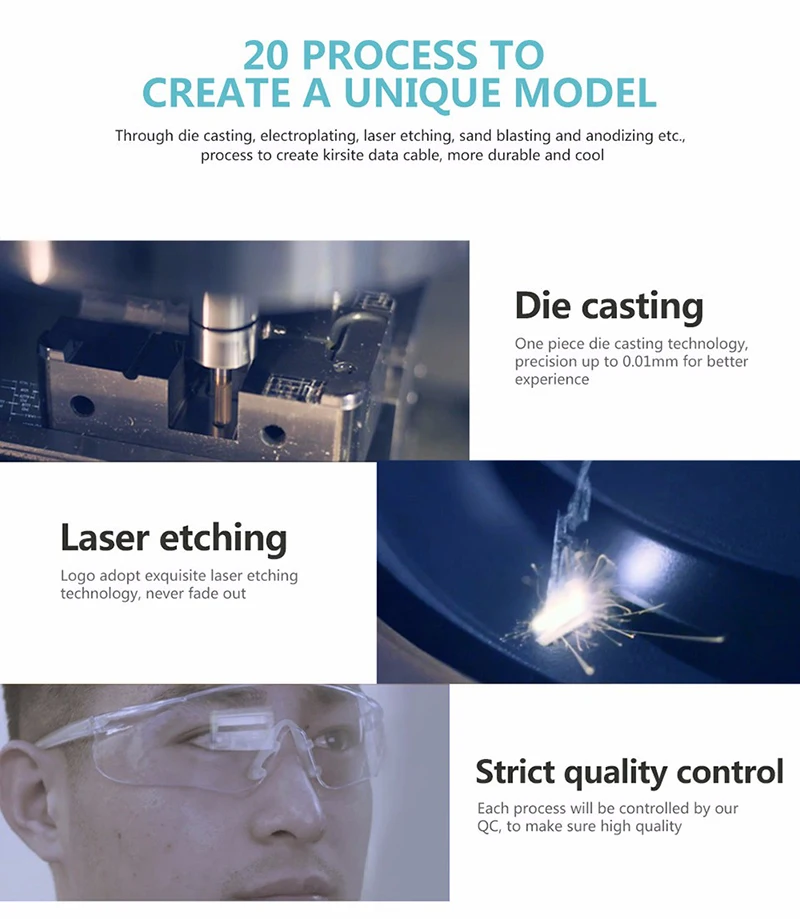 20 PROCESS TO
CREATE A UNIQUE MODEL

Through die casting, electroplating, laser etching, sand blasting and anodizing etc., process to create kirsite data cable, more durable and cool

Die casting

One piece die casting technology, precision up to 0.01mm for better experience

Laser etching

Logo adopt exquisite laser etching technology, never fade out

Strict quality control

Each process will be controlled by our QC, to make sure high quality